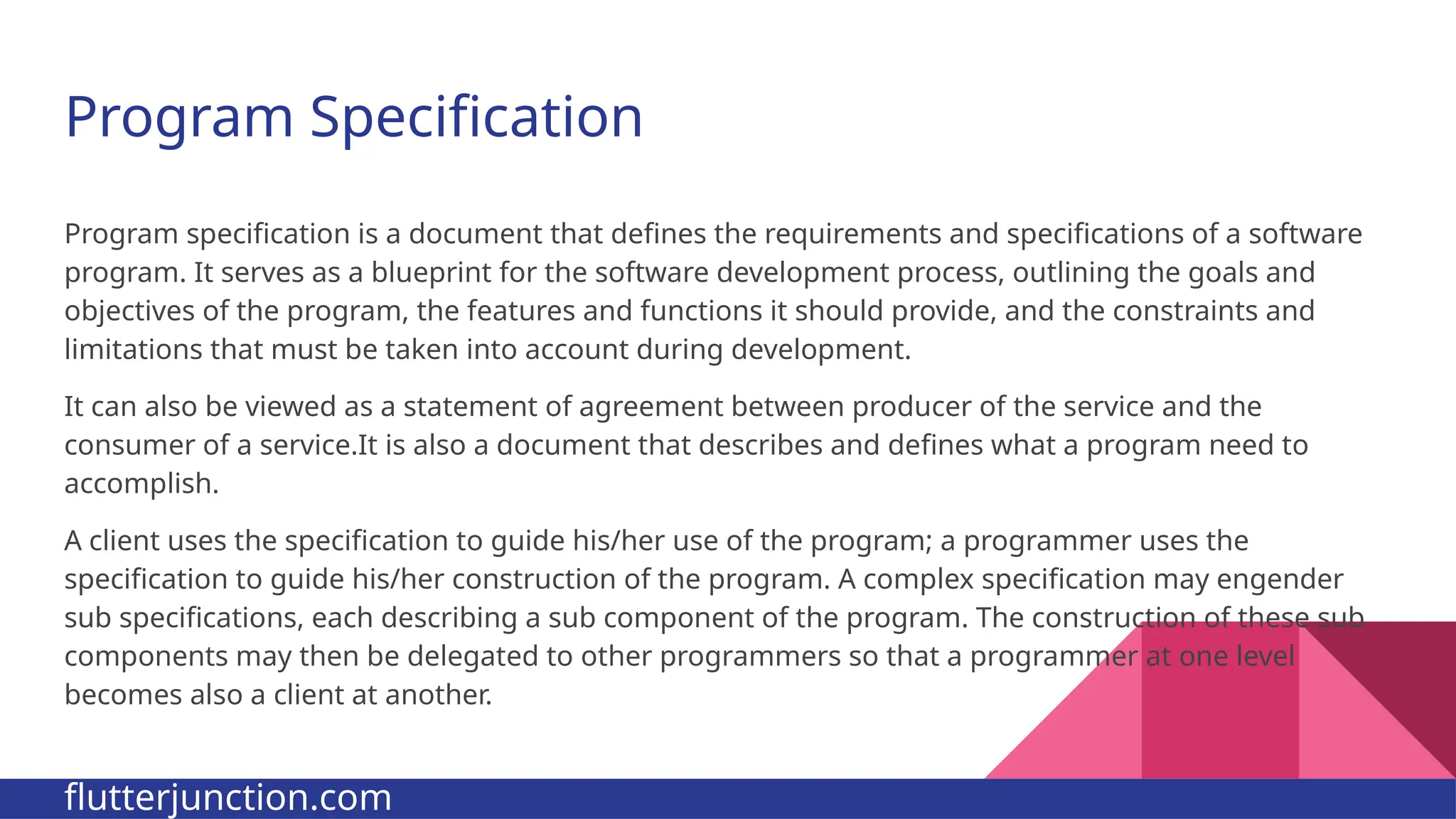 Program Specification

Program specification is a document that defines the requirements and specifications of a software program. It serves as a blueprint for the software development process, outlining the goals and objectives of the program, the features and functions it should provide, and the constraints and limitations that must be taken into account during development.

It can also be viewed as a statement of agreement between producer of the service and the consumer of a service.It is also a document that describes and defines what a program need to accomplish.

A client uses the specification to guide his/her use of the program; a programmer uses the specification to guide his/her construction of the program. A complex specification may engender sub specifications, each describing a sub component of the program. The construction of these sub components may then be delegated to other programmers so that a programmer at one level becomes also a client at another.

flutterjunction.com